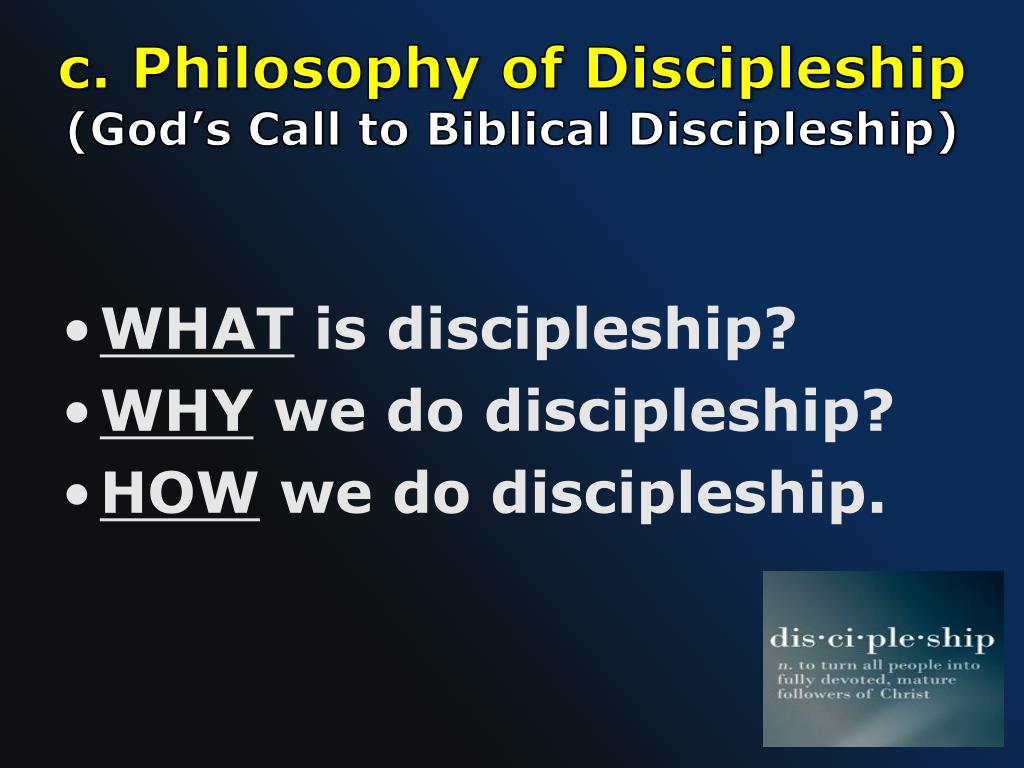 c. Philosophy of Discipleship
(God's Call to Biblical Discipleship)

• WHAT is discipleship?
• WHY we do discipleship?
• HOW we do discipleship.

dis·ci·ple·ship
n. to turn all people into fully devoted, mature followers of Christ